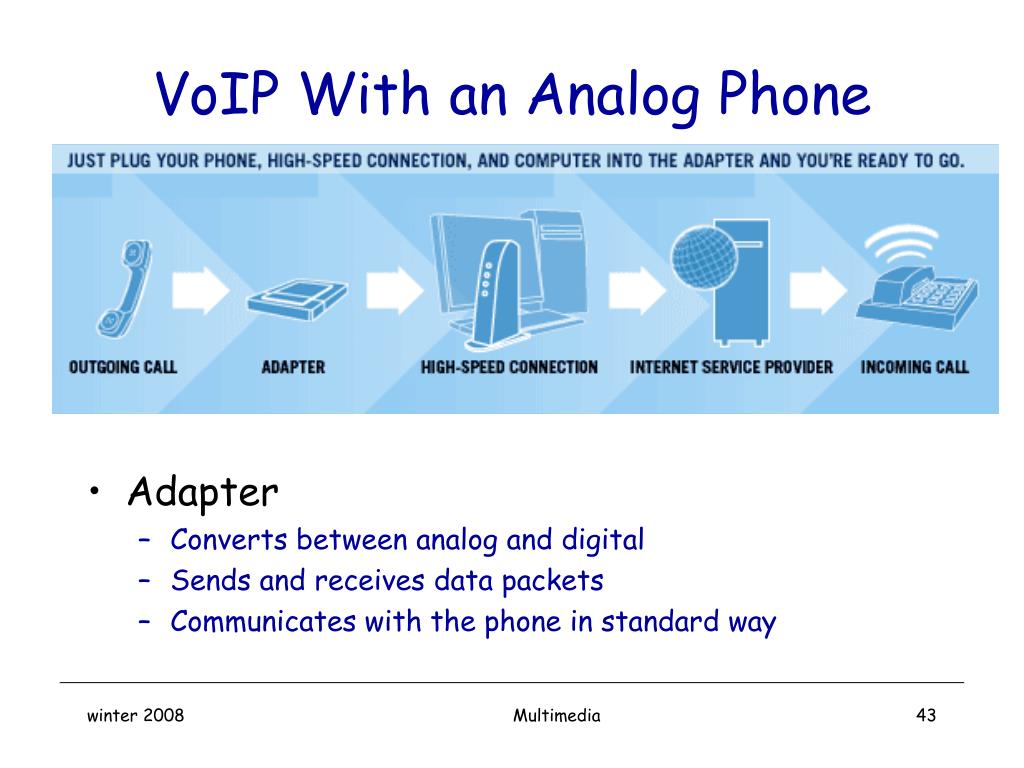 VoIP With an Analog Phone

JUST PLUG YOUR PHONE, HIGH-SPEED CONNECTION, AND COMPUTER INTO THE ADAPTER AND YOU'RE READY TO GO.

OUTGOING CALL

ADAPTER

HIGH-SPEED CONNECTION

INTERNET SERVICE PROVIDER

INCOMING CALL

• Adapter
– Converts between analog and digital
– Sends and receives data packets
– Communicates with the phone in standard way

winter 2008

Multimedia

43